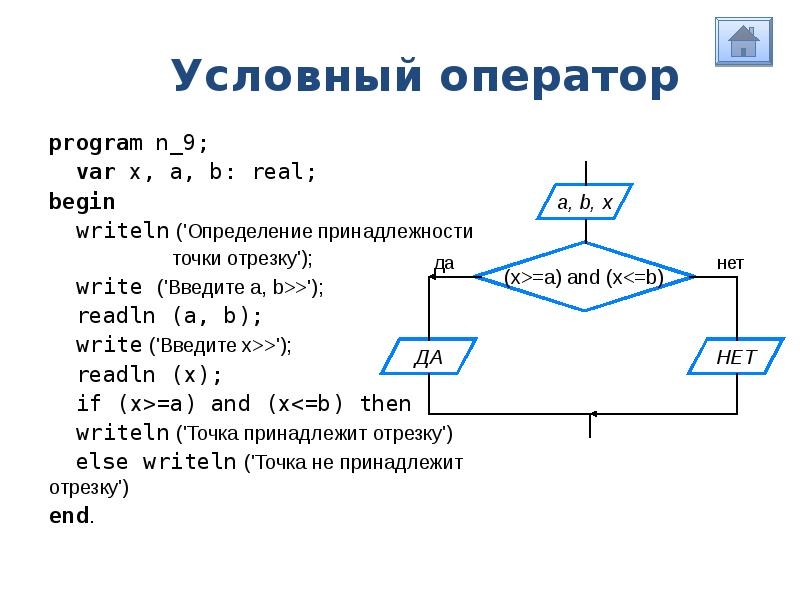 Условный оператор

program n_9;
var x, a, b: real;
begin
writeln ('Определение принадлежности точки отрезку');
write ('Введите a, b>>');
readln (a, b);
write ('Введите x>>');
readln (x);
if (x>=a) and (x<=b) then
writeln ('Точка принадлежит отрезку')
else writeln ('Точка не принадлежит отрезку')
end.

a, b, x

да

(x>=a) and (x<=b)

нет

ДА

НЕТ